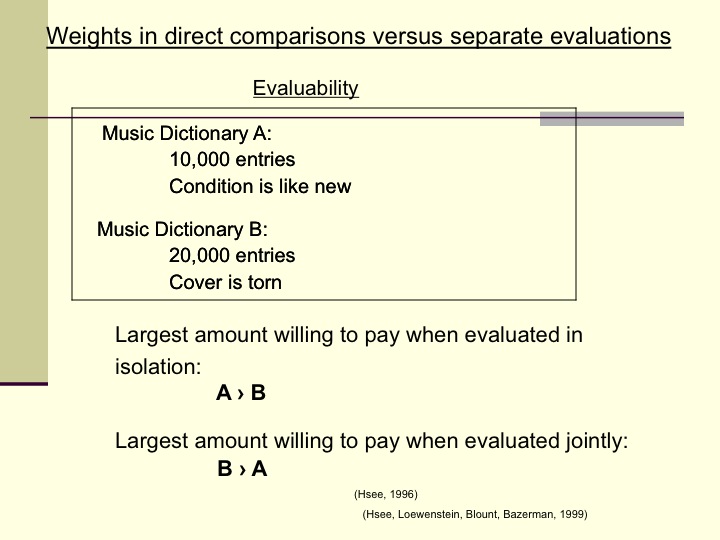 Weights in direct comparisons versus separate evaluations

Evaluability

Music Dictionary A:
10,000 entries
Condition is like new

Music Dictionary B:
20,000 entries
Cover is torn

Largest amount willing to pay when evaluated in isolation:
A › B

Largest amount willing to pay when evaluated jointly:
B › A

(Hsee, 1996)
(Hsee, Loewenstein, Blount, Bazerman, 1999)